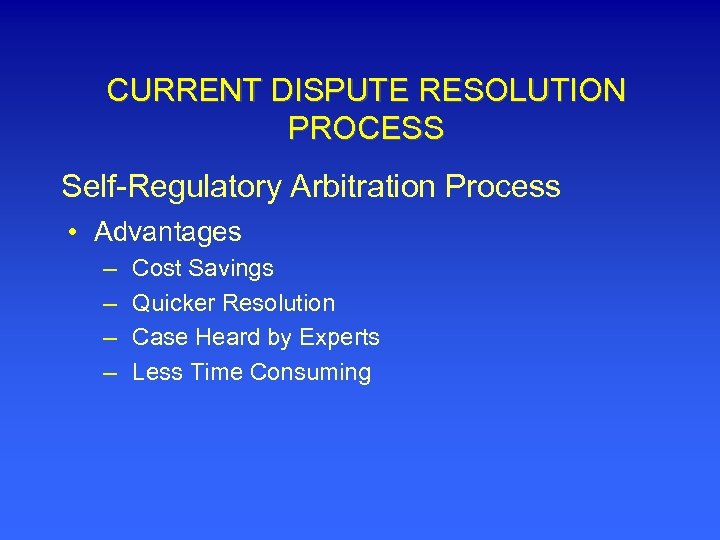 CURRENT DISPUTE RESOLUTION PROCESS

Self-Regulatory Arbitration Process

• Advantages
– Cost Savings
– Quicker Resolution
– Case Heard by Experts
– Less Time Consuming